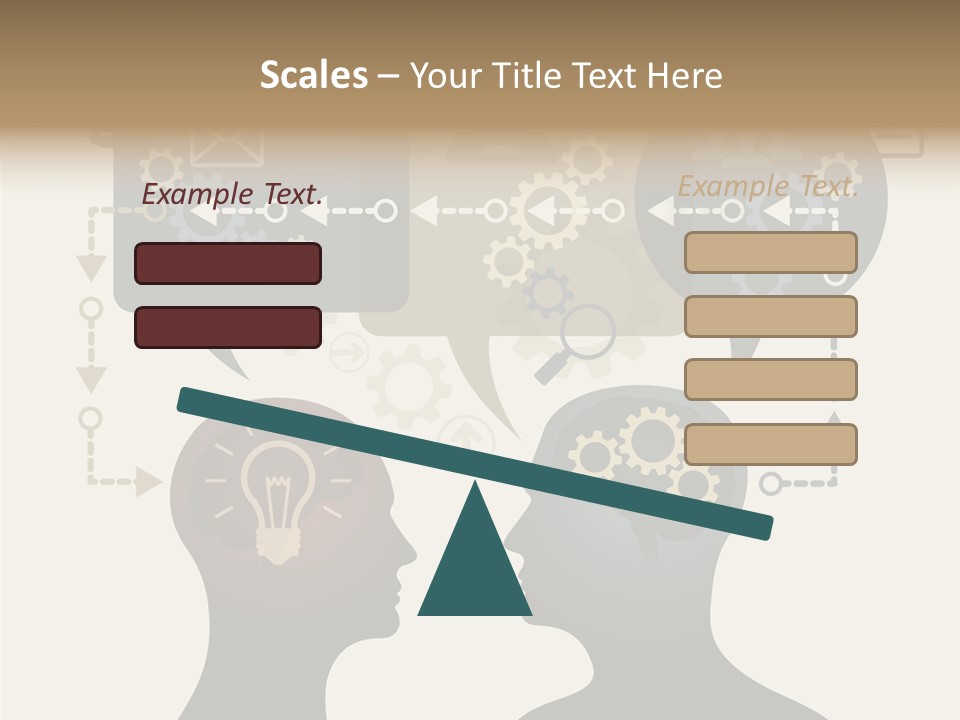 Scales – Your Title Text Here

Example Text.

Example Text.